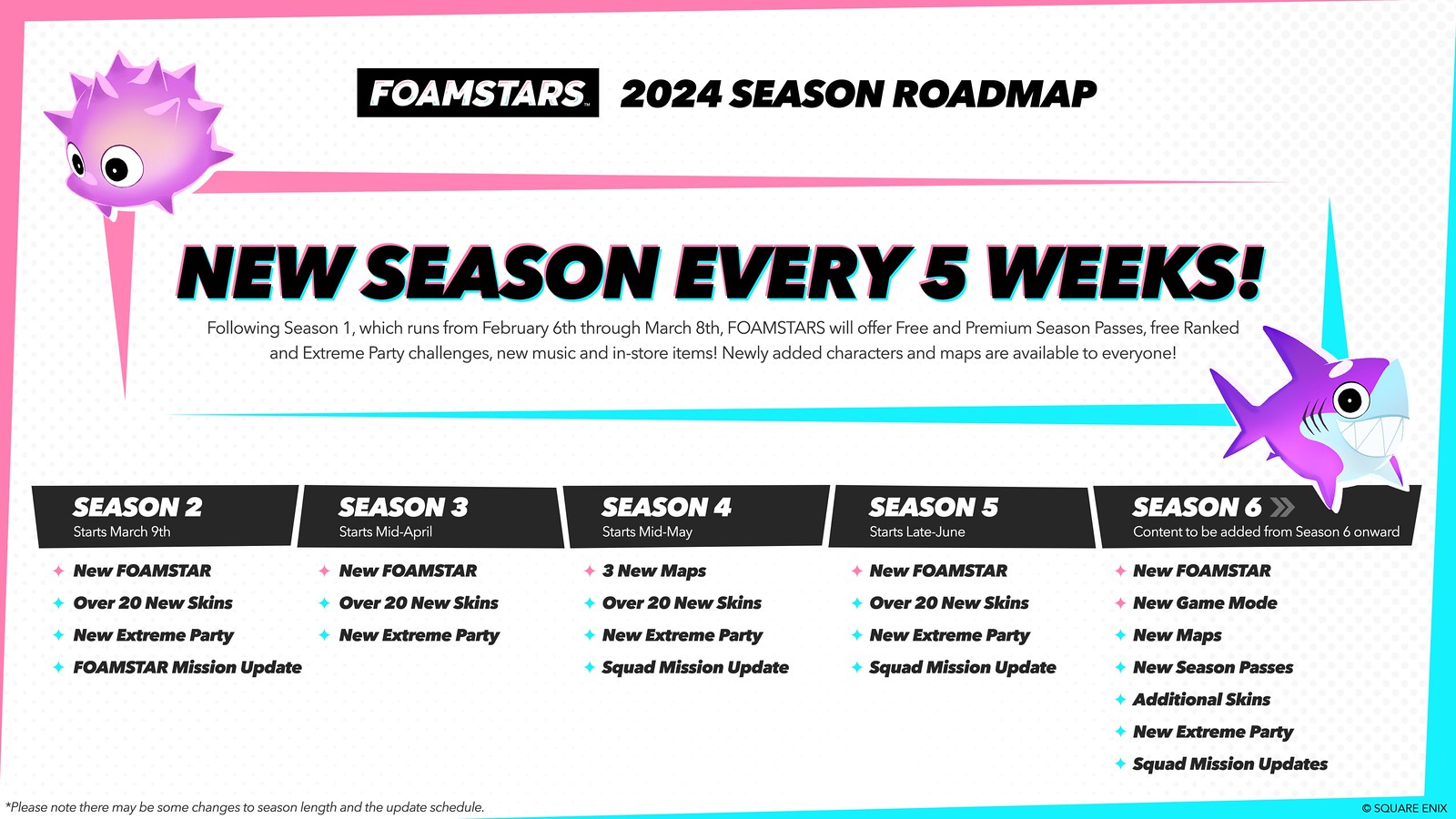 FOAMSTARS™ 2024 SEASON ROADMAP

NEW SEASON EVERY 5 WEEKS!

Following Season 1, which runs from February 6th through March 8th, FOAMSTARS will offer Free and Premium Season Passes, free Ranked and Extreme Party challenges, new music and in-store items! Newly added characters and maps are available to everyone!

SEASON 2
Starts March 9th
New FOAMSTAR
Over 20 New Skins
New Extreme Party
FOAMSTAR Mission Update

SEASON 3
Starts Mid-April
New FOAMSTAR
Over 20 New Skins
New Extreme Party

SEASON 4
Starts Mid-May
3 New Maps
Over 20 New Skins
New Extreme Party
Squad Mission Update

SEASON 5
Starts Late-June
New FOAMSTAR
Over 20 New Skins
New Extreme Party
Squad Mission Update

SEASON 6
Content to be added from Season 6 onward
New FOAMSTAR
New Game Mode
New Maps
New Season Passes
Additional Skins
New Extreme Party
Squad Mission Updates

*Please note there may be some changes to season length and the update schedule.

© SQUARE ENIX